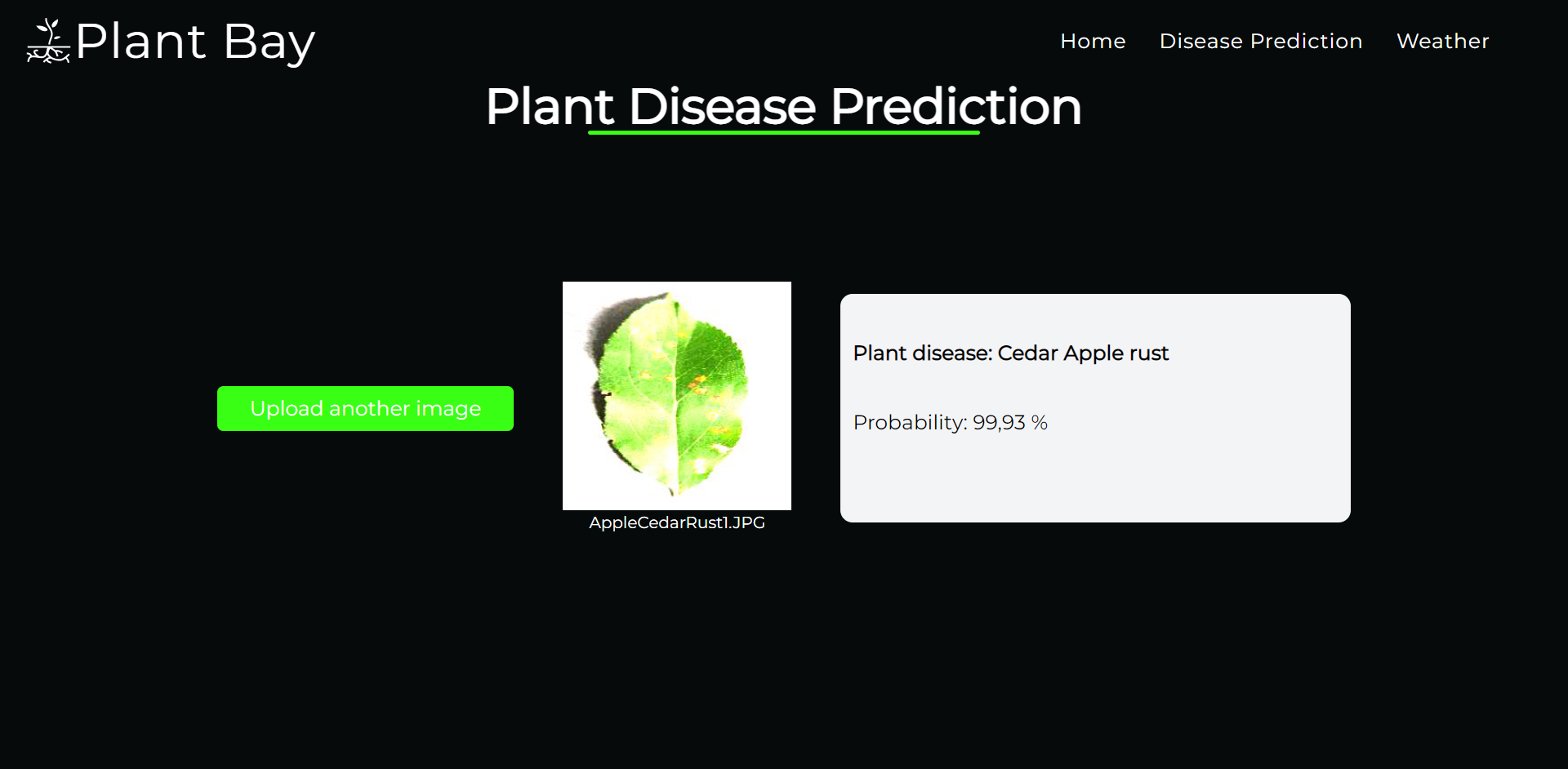 Plant Bay

Home Disease Prediction Weather

Plant Disease Prediction

Upload another image

AppleCedarRust1.JPG

Plant disease: Cedar Apple rust

Probability: 99,93 %